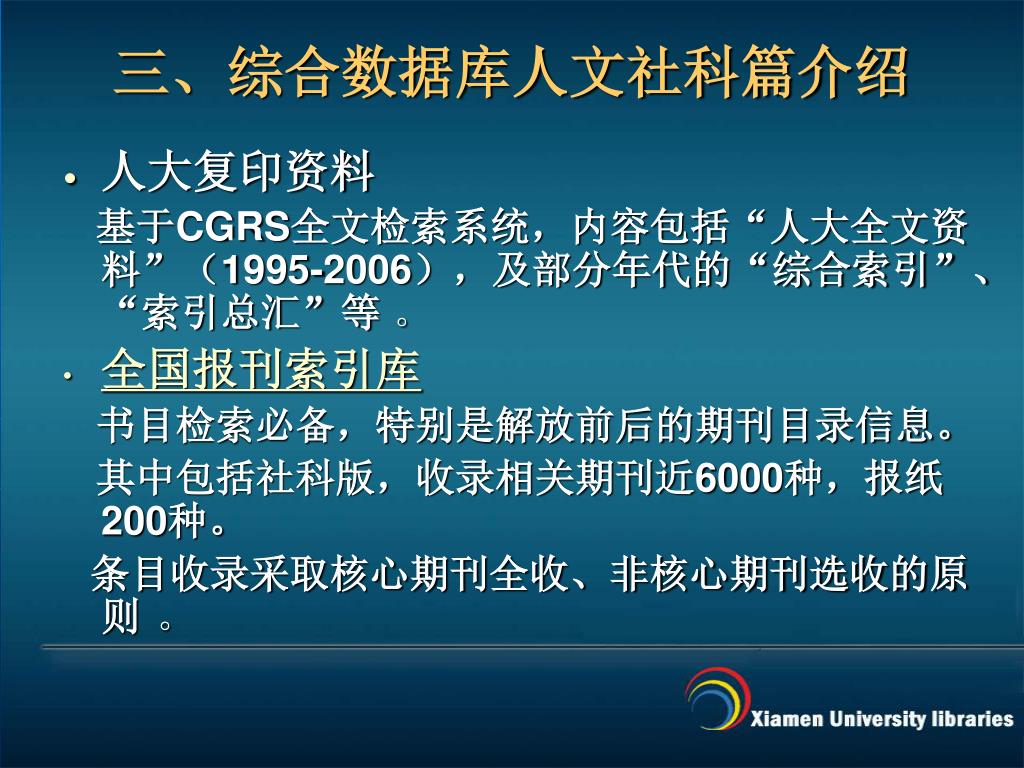 三、综合数据库人文社科篇介绍

• 人大复印资料

基于CGRS全文检索系统，内容包括“人大全文资料”（1995-2006），及部分年代的“综合索引”、“索引总汇”等 。

• 全国报刊索引库

书目检索必备，特别是解放前后的期刊目录信息。

其中包括社科版，收录相关期刊近6000种，报纸200种。

条目收录采取核心期刊全收、非核心期刊选收的原则 。

Xiamen University libraries